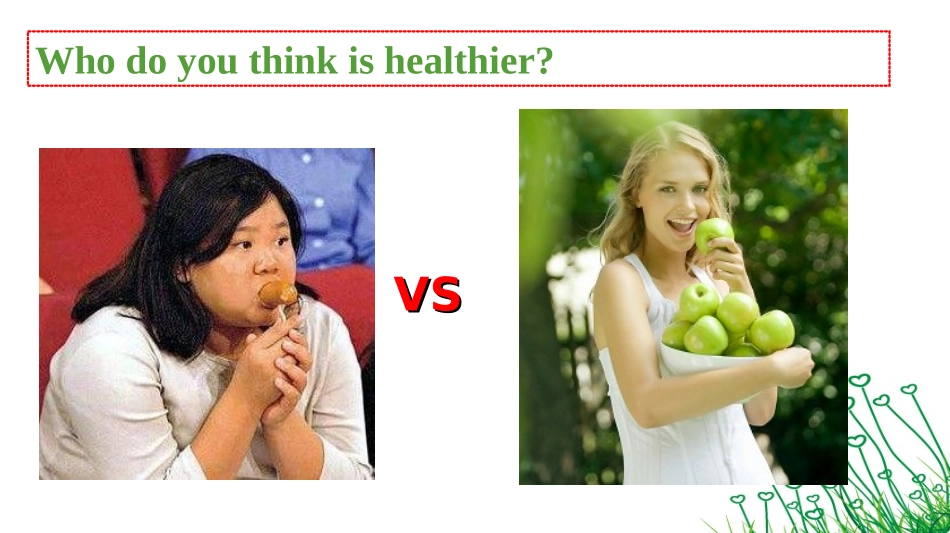 Who do you think is healthier?

VS